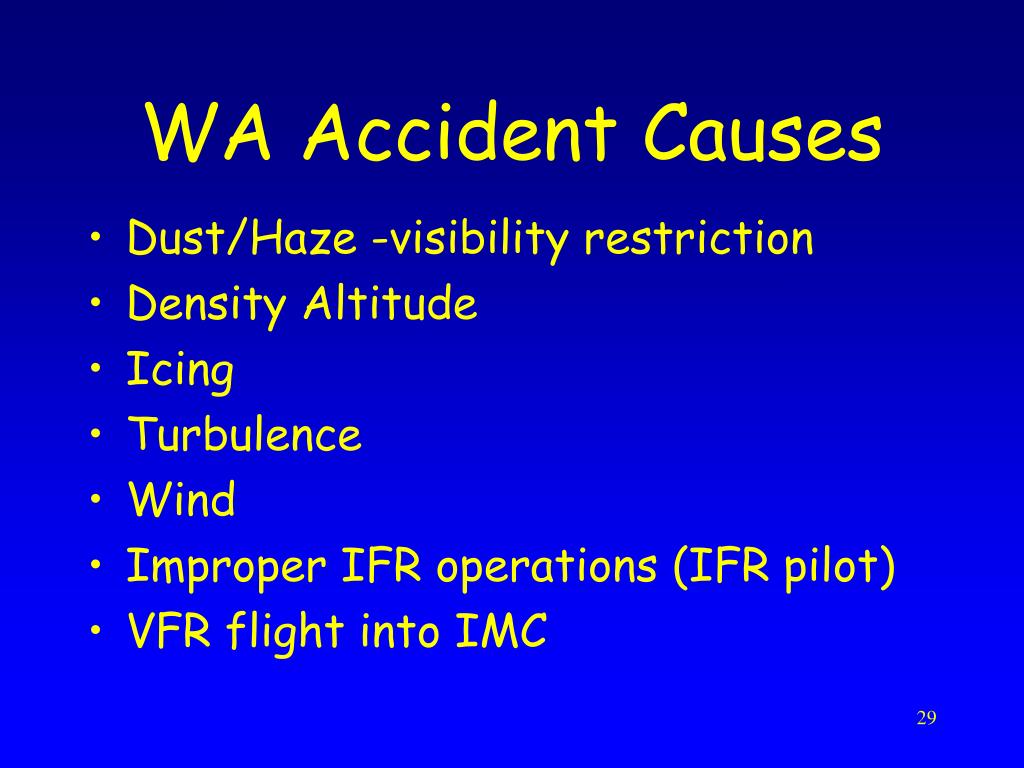 WA Accident Causes

• Dust/Haze -visibility restriction
• Density Altitude
• Icing
• Turbulence
• Wind
• Improper IFR operations (IFR pilot)
• VFR flight into IMC

29